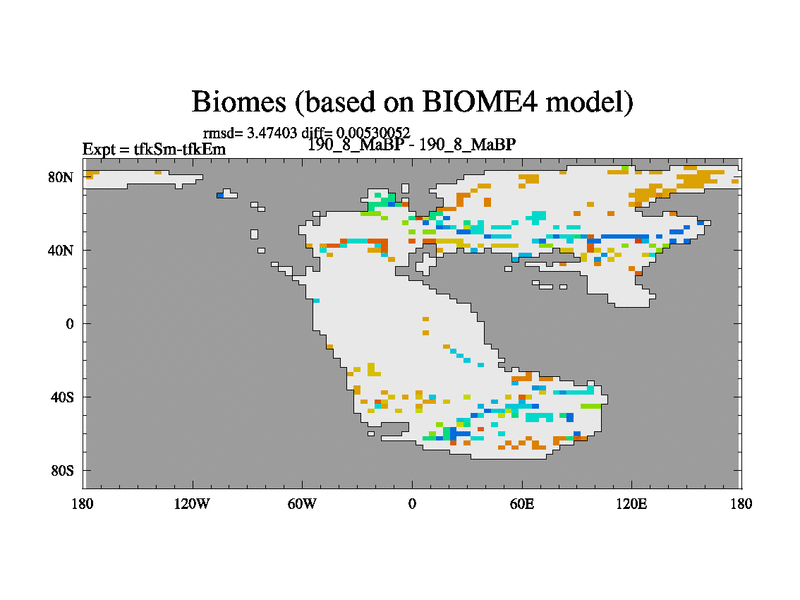 Biomes (based on BIOME4 model)

rmsd= 3.47403 diff= 0.00530052

Expt = tfkSm-tfkEm

190_8_MaBP - 190_8_MaBP

80N
40N
0
40S
80S

180 120W 60W 0 60E 120E 180